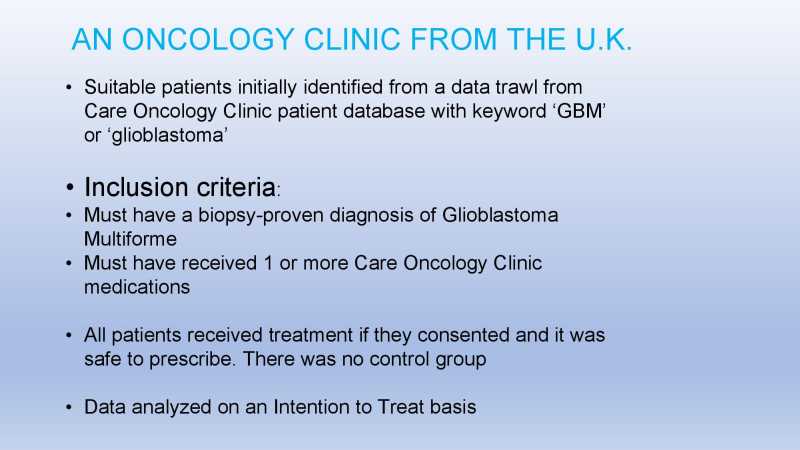 AN ONCOLOGY CLINIC FROM THE U.K.

• Suitable patients initially identified from a data trawl from Care Oncology Clinic patient database with keyword ‘GBM’ or ‘glioblastoma’

• Inclusion criteria:
• Must have a biopsy-proven diagnosis of Glioblastoma Multiforme
• Must have received 1 or more Care Oncology Clinic medications

• All patients received treatment if they consented and it was safe to prescribe. There was no control group

• Data analyzed on an Intention to Treat basis